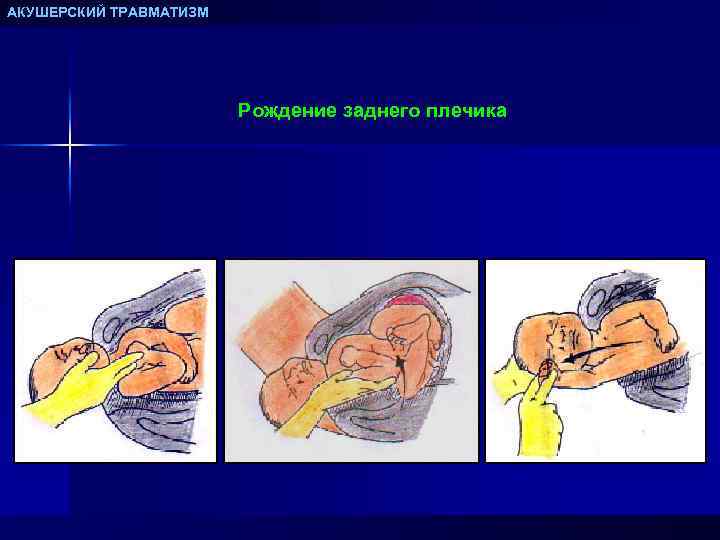 АКУШЕРСКИЙ ТРАВМАТИЗМ

Рождение заднего плечика